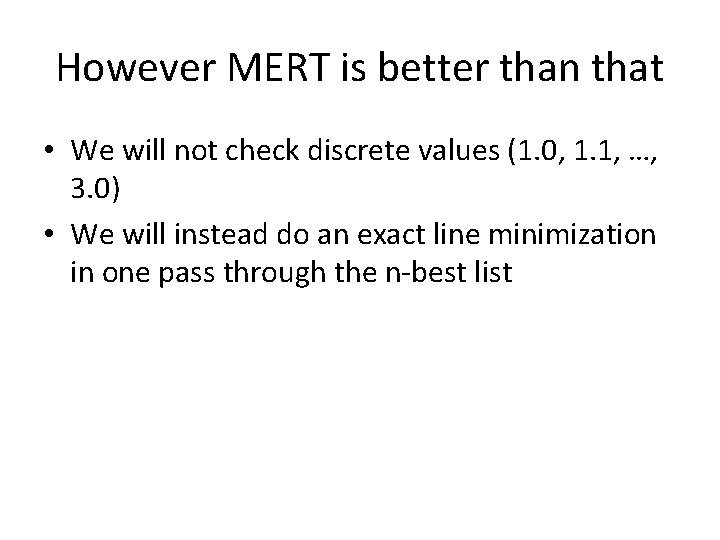 However MERT is better than that

• We will not check discrete values (1.0, 1.1, …, 3.0)
• We will instead do an exact line minimization in one pass through the n-best list